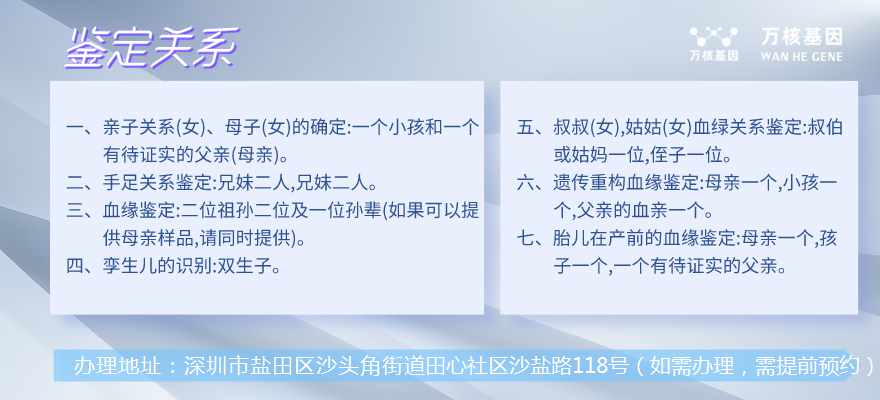 鉴定关系

万核基因 万核基因 WAN HE GENE

一、亲子关系(女)、母子(女)的确定:一个小孩和一个有待证实的父亲(母亲)。
二、手足关系鉴定:兄妹二人,兄妹二人。
三、血缘鉴定:二位祖孙二位及一位孙辈(如果可以提供母亲样品,请同时提供)。
四、孪生儿的识别:双生子。

五、叔叔(女),姑姑(女)血绿关系鉴定:叔伯或姑妈一位,侄子一位。
六、遗传重构血缘鉴定:母亲一个,小孩一个,父亲的血亲一个。
七、胎儿在产前的血缘鉴定:母亲一个,孩子一个,一个有待证实的父亲。

办理地址：深圳市盐田区沙头角街道田心社区沙盐路118号（如需办理，需提前预约）